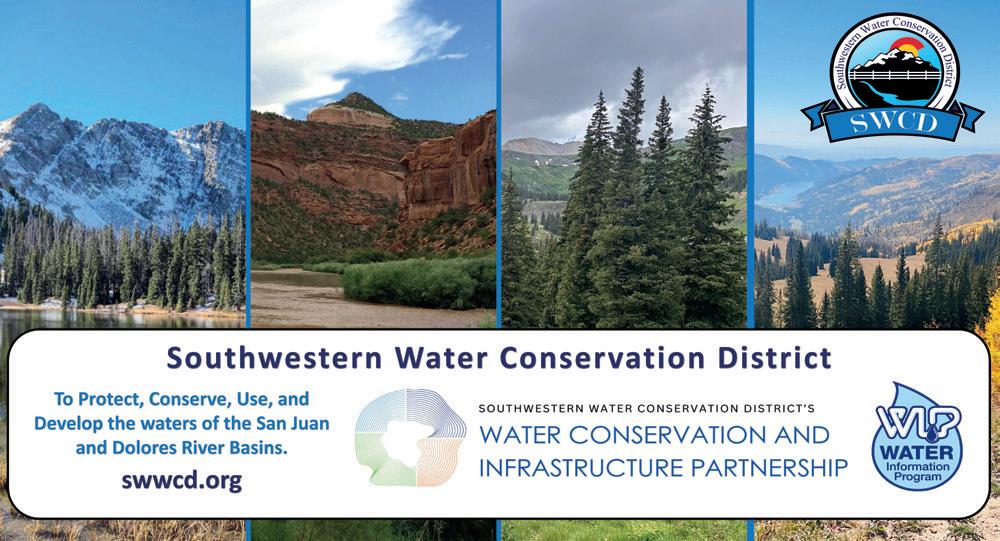 Southwestern Water Conservation District
SWCD

Southwestern Water Conservation District

To Protect, Conserve, Use, and Develop the waters of the San Juan and Dolores River Basins.

swwcd.org

SOUTHWESTERN WATER CONSERVATION DISTRICT'S
WATER CONSERVATION AND INFRASTRUCTURE PARTNERSHIP

WIP
WATER
Information Program